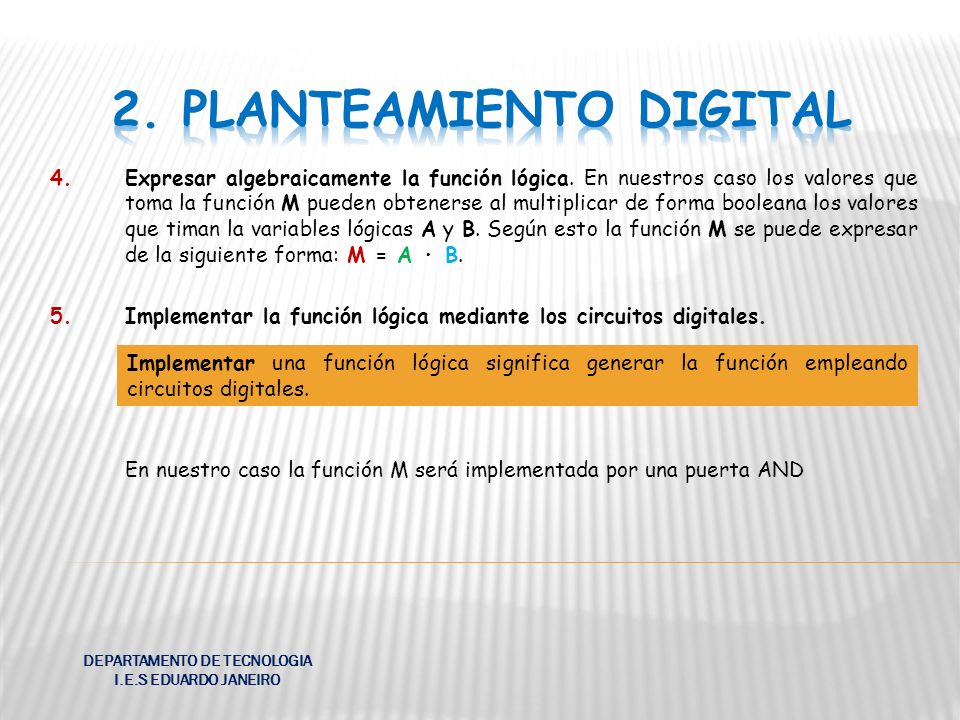 2. PLANTEAMIENTO DIGITAL

4. Expresar algebraicamente la función lógica. En nuestros caso los valores que toma la función M pueden obtenerse al multiplicar de forma booleana los valores que timan la variables lógicas A y B. Según esto la función M se puede expresar de la siguiente forma: M = A · B.

5. Implementar la función lógica mediante los circuitos digitales.

Implementar una función lógica significa generar la función empleando circuitos digitales.

En nuestro caso la función M será implementada por una puerta AND

DEPARTAMENTO DE TECNOLOGIA
I.E.S EDUARDO JANEIRO